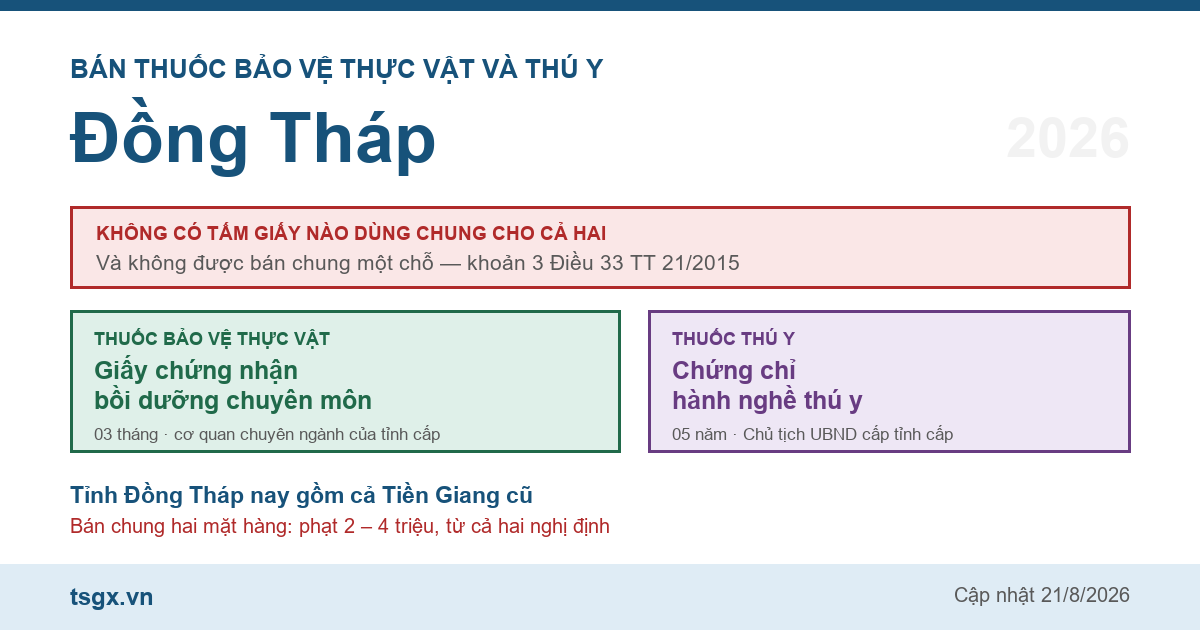 BÁN THUỐC BẢO VỆ THỰC VẬT VÀ THÚ Y

Đồng Tháp

2026

KHÔNG CÓ TẤM GIẤY NÀO DÙNG CHUNG CHO CẢ HAI

Và không được bán chung một chỗ — khoản 3 Điều 33 TT 21/2015

THUỐC BẢO VỆ THỰC VẬT

Giấy chứng nhận bồi dưỡng chuyên môn

03 tháng · cơ quan chuyên ngành của tỉnh cấp

THUỐC THÚ Y

Chứng chỉ hành nghề thú y

05 năm · Chủ tịch UBND cấp tỉnh cấp

Tỉnh Đồng Tháp nay gồm cả Tiền Giang cũ

Bán chung hai mặt hàng: phạt 2 – 4 triệu, từ cả hai nghị định

tsgx.vn

Cập nhật 21/8/2026